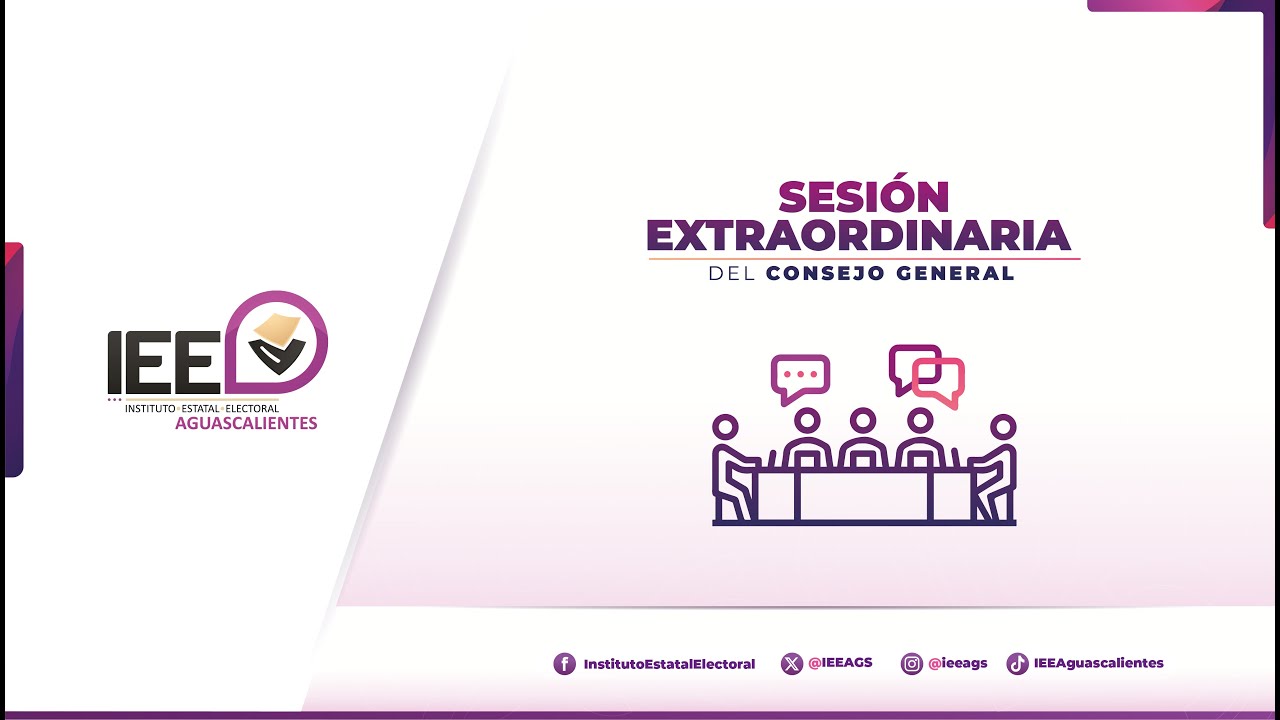 IEE
INSTITUTO ESTATAL ELECTORAL
AGUASCALIENTES

SESIÓN
EXTRAORDINARIA
DEL CONSEJO GENERAL

InstitutoEstatalElectoral @IEEAGS @ieeags IEEAguascalientes